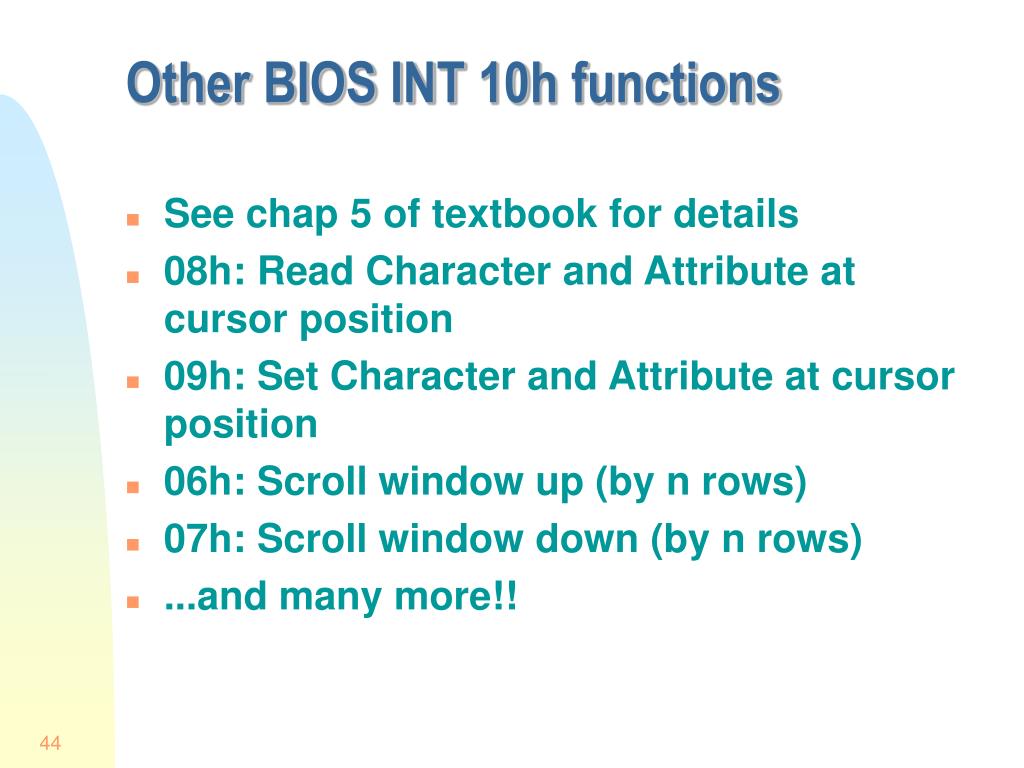 Other BIOS INT 10h functions

- See chap 5 of textbook for details
- 08h: Read Character and Attribute at cursor position
- 09h: Set Character and Attribute at cursor position
- 06h: Scroll window up (by n rows)
- 07h: Scroll window down (by n rows)
- ...and many more!!

44